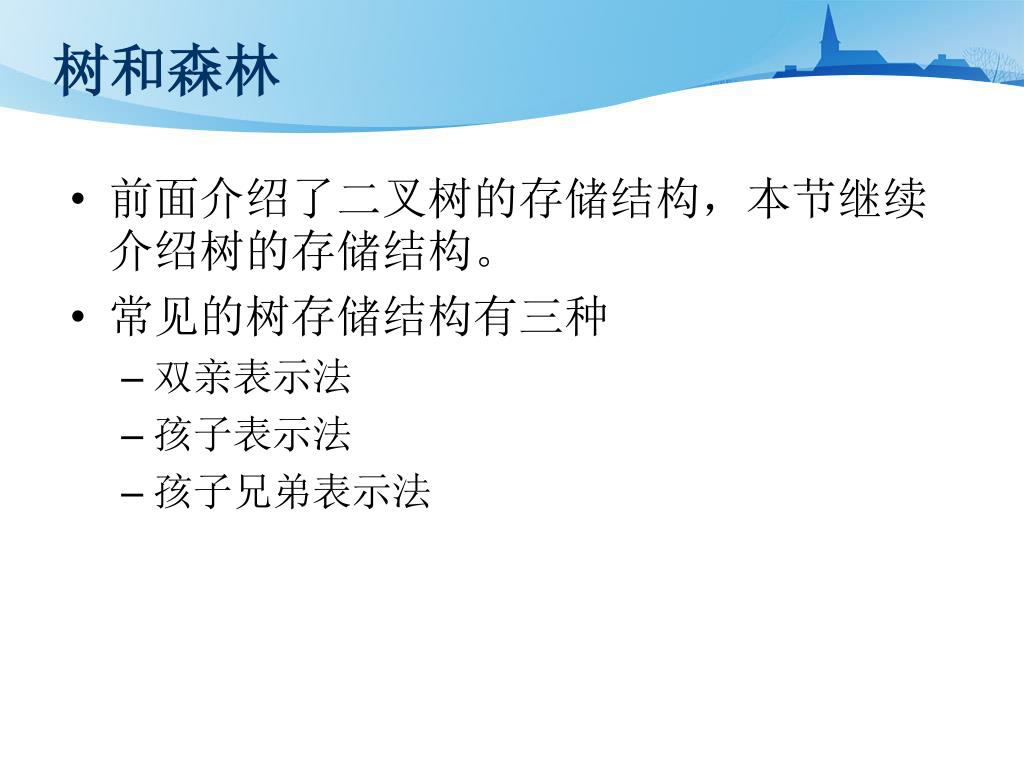 树和森林

• 前面介绍了二叉树的存储结构，本节继续介绍树的存储结构。

• 常见的树存储结构有三种
– 双亲表示法
– 孩子表示法
– 孩子兄弟表示法